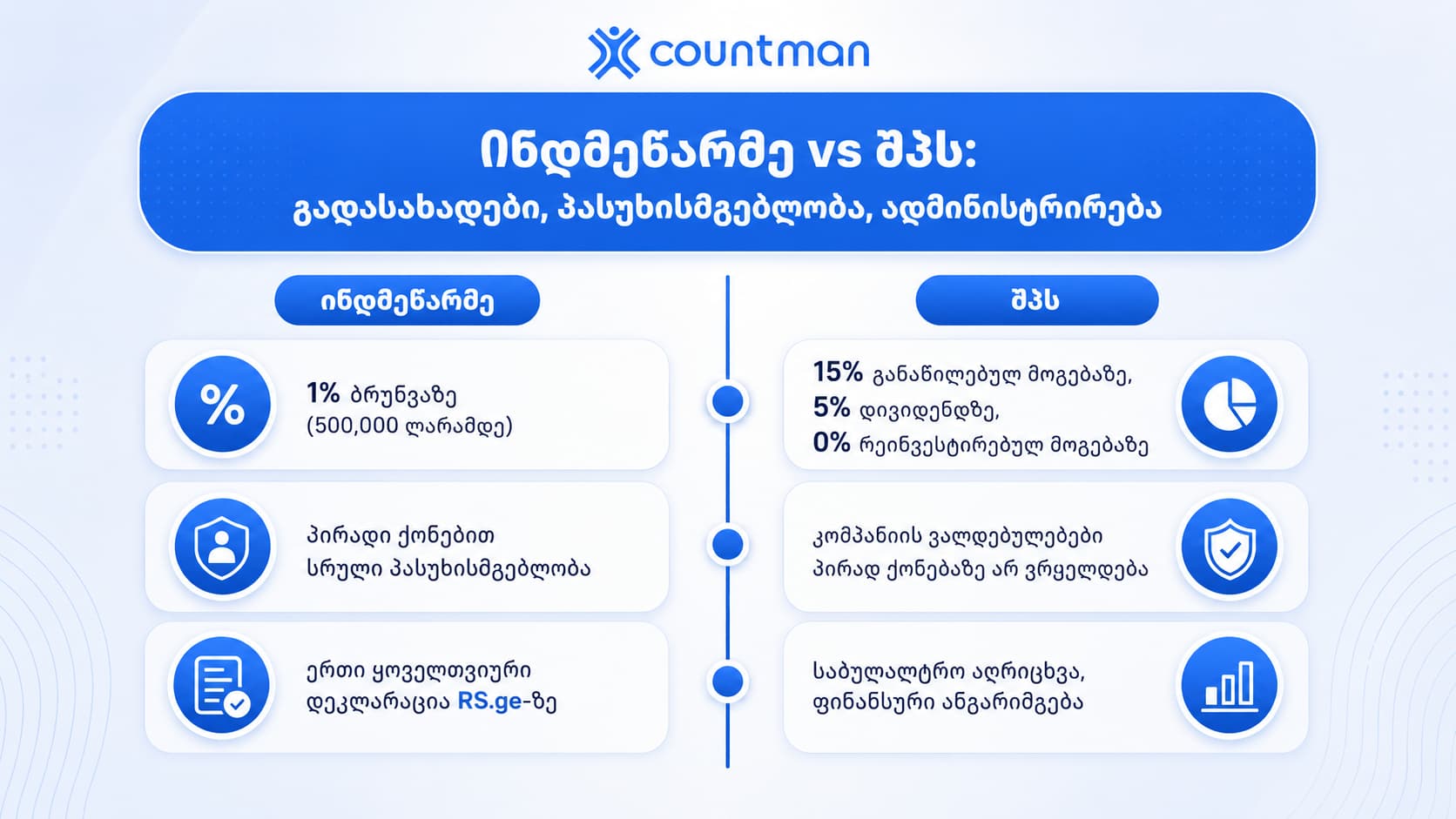 countman

ინდმეწარმე vs შპს:
გადასახადები, პასუხისმგებლობა, ადმინისტრირება

ინდმეწარმე

%

1% ბრუნვაზე (500,000 ლარამდე)

პირადი ქონებით სრული პასუხისმგებლობა

ერთი ყოველთვიური დეკლარაცია RS.ge-ზე

შპს

15% განაწილებულ მოგებაზე,
5% დივიდენდზე,
0% რეინვესტირებულ მოგებაზე

კომპანიის ვალდებულებები პირად ქონებაზე არ ვრცელდება

საბუღალტრო აღრიცხვა, ფინანსური ანგარიშგება